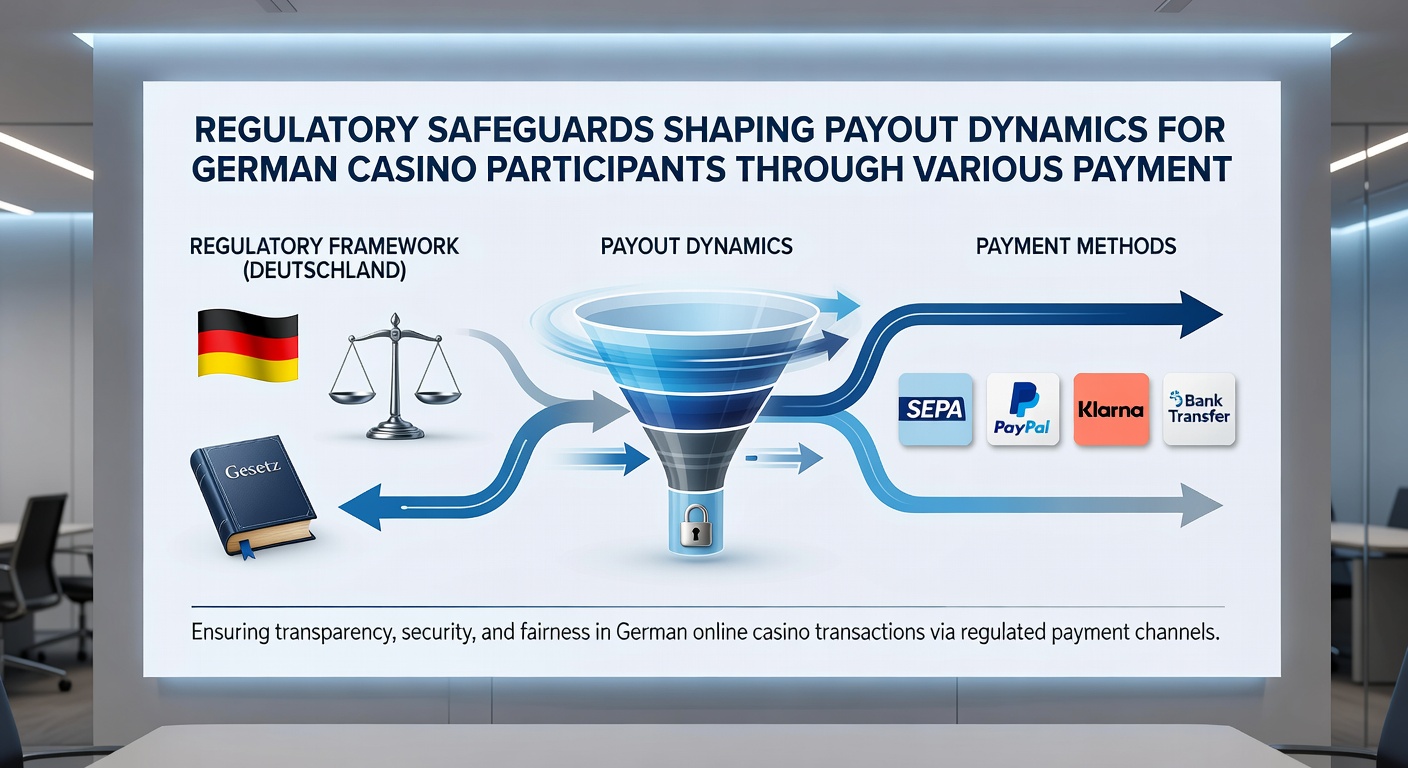 REGULATORY SAFEGUARDS SHAPING PAYOUT DYNAMICS FOR GERMAN CASINO PARTICIPANTS THROUGH VARIOUS PAYMENT

REGULATORY FRAMEWORK (DEUTSCHLAND)

PAYOUT DYNAMICS

PAYMENT METHODS

Gesetz

SEPA

PayPal

Klarna

Bank Transfer

Ensuring transparency, security, and fairness in German online casino transactions via regulated payment channels.